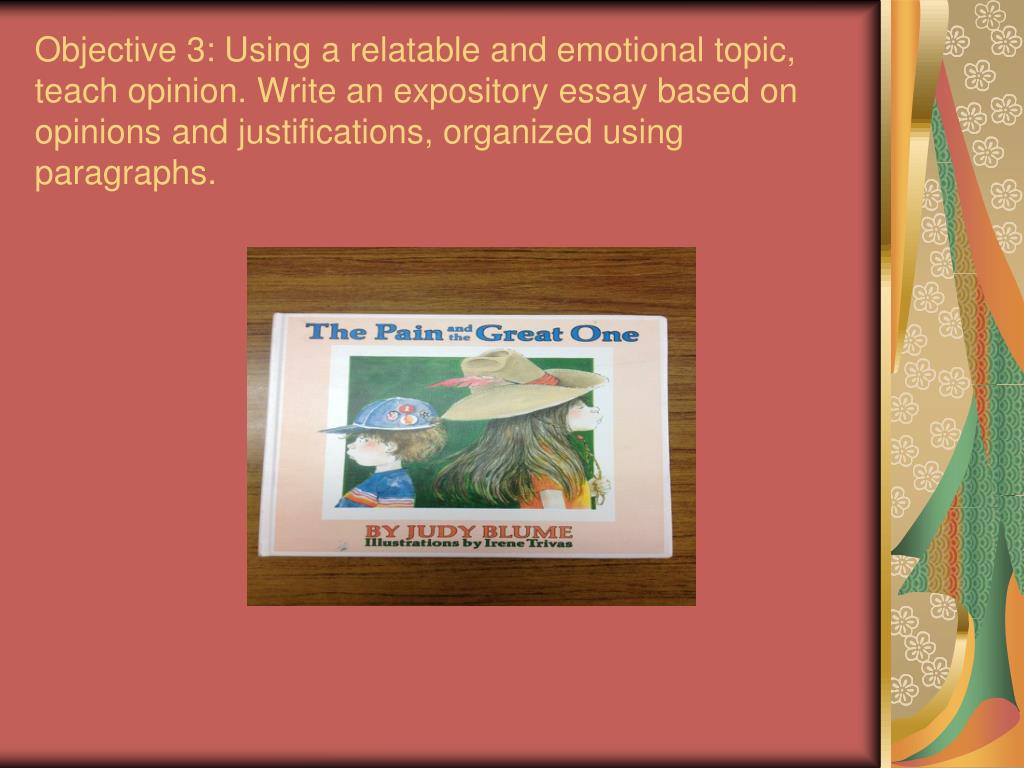 Objective 3: Using a relatable and emotional topic, teach opinion. Write an expository essay based on opinions and justifications, organized using paragraphs.

The Pain and the Great One

BY JUDY BLUME
Illustrations by Irene Trivas